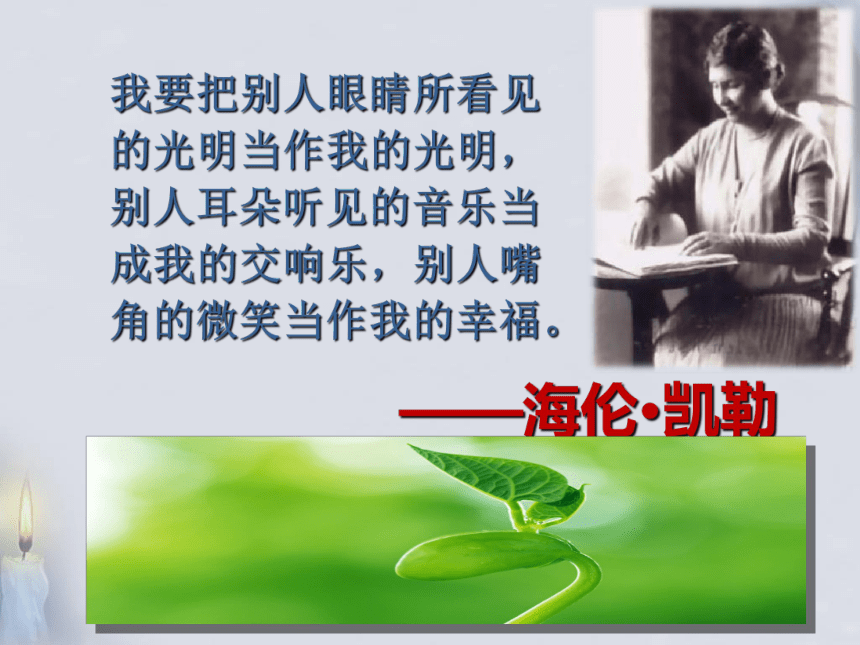 我要把别人眼睛所看见的光明当作我的光明，别人耳朵听见的音乐当成我的交响乐，别人嘴角的微笑当作我的幸福。

——海伦·凯勒